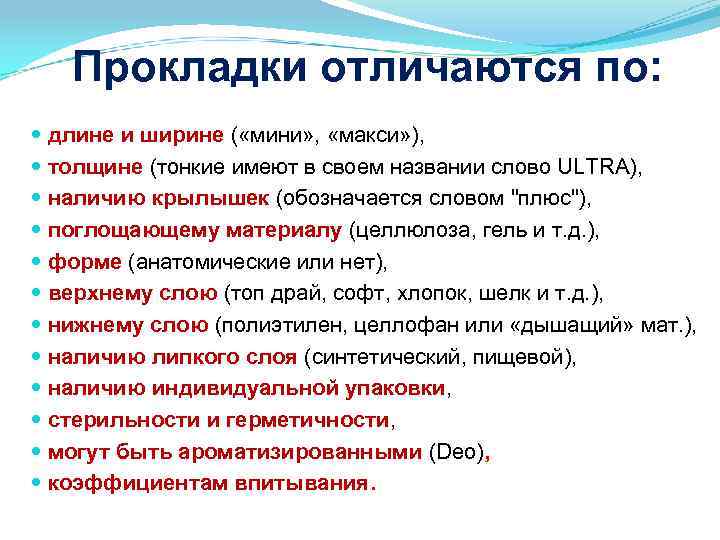 Прокладки отличаются по:

- длине и ширине («мини», «макси»),
- толщине (тонкие имеют в своем названии слово ULTRA),
- наличию крылышек (обозначается словом "плюс"),
- поглощающему материалу (целлюлоза, гель и т.д.),
- форме (анатомические или нет),
- верхнему слою (топ драй, софт, хлопок, шелк и т.д.),
- нижнему слою (полиэтилен, целлофан или «дышащий» мат.),
- наличию липкого слоя (синтетический, пищевой),
- наличию индивидуальной упаковки,
- стерильности и герметичности,
- могут быть ароматизированными (Deo),
- коэффициентам впитывания.